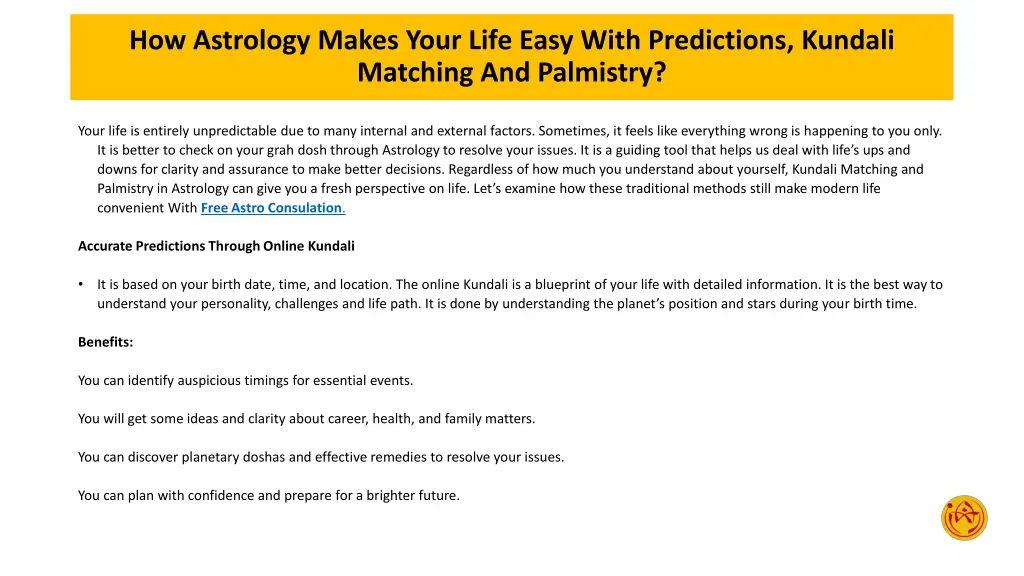 How Astrology Makes Your Life Easy With Predictions, Kundali Matching And Palmistry?

Your life is entirely unpredictable due to many internal and external factors. Sometimes, it feels like everything wrong is happening to you only. It is better to check on your grah dosh through Astrology to resolve your issues. It is a guiding tool that helps us deal with life's ups and downs for clarity and assurance to make better decisions. Regardless of how much you understand about yourself, Kundali Matching and Palmistry in Astrology can give you a fresh perspective on life. Let's examine how these traditional methods still make modern life convenient With Free Astro Consulation.

Accurate Predictions Through Online Kundali

• It is based on your birth date, time, and location. The online Kundali is a blueprint of your life with detailed information. It is the best way to understand your personality, challenges and life path. It is done by understanding the planet's position and stars during your birth time.

Benefits:

You can identify auspicious timings for essential events.

You will get some ideas and clarity about career, health, and family matters.

You can discover planetary doshas and effective remedies to resolve your issues.

You can plan with confidence and prepare for a brighter future.